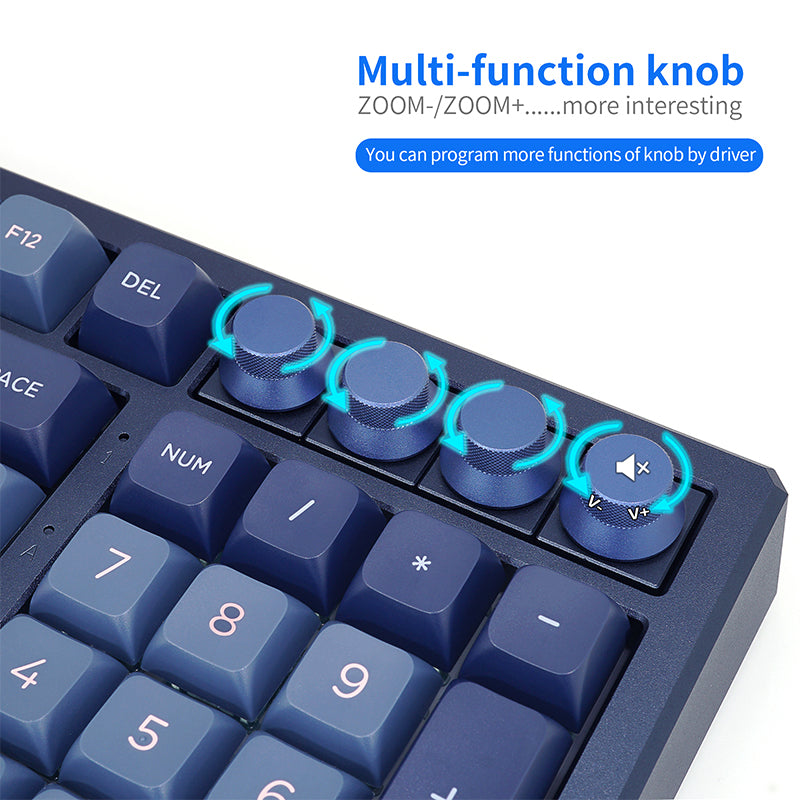 Multi-function knob

ZOOM-/ZOOM+......more interesting

You can program more functions of knob by driver

F12

DEL

ACE

NUM

/

*

-

7

8

9

4

5

6

1

A

V-

V+